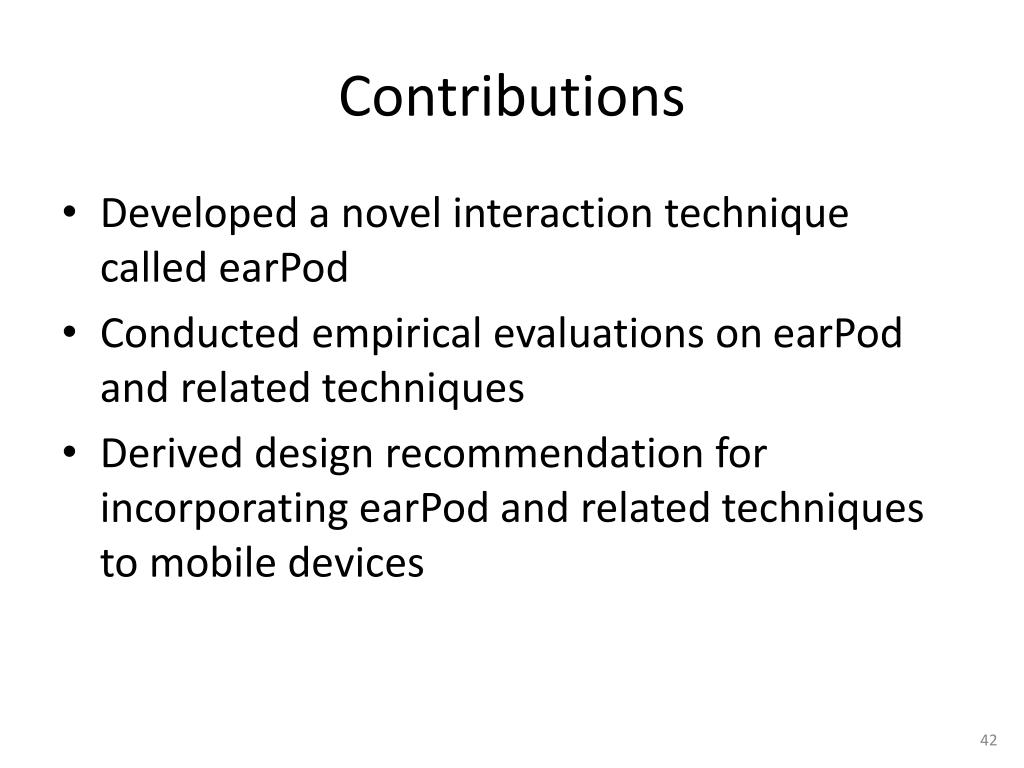 Contributions

• Developed a novel interaction technique called earPod
• Conducted empirical evaluations on earPod and related techniques
• Derived design recommendation for incorporating earPod and related techniques to mobile devices

42